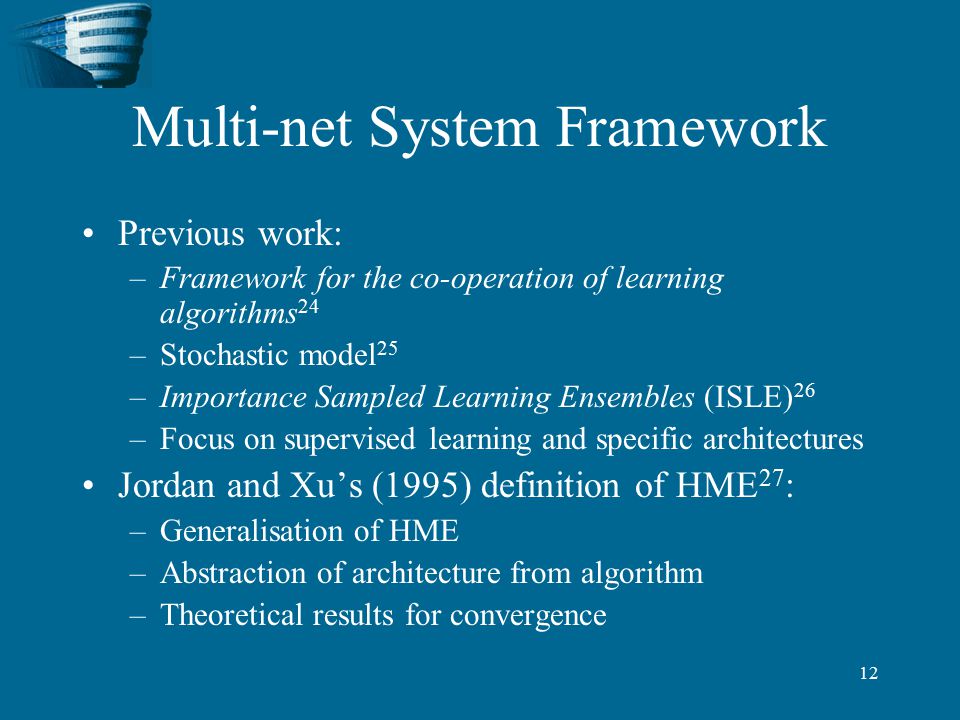 Multi-net System Framework

• Previous work:
  – Framework for the co-operation of learning algorithms$^{24}$
  – Stochastic model$^{25}$
  – Importance Sampled Learning Ensembles (ISLE)$^{26}$
  – Focus on supervised learning and specific architectures
• Jordan and Xu's (1995) definition of HME$^{27}$:
  – Generalisation of HME
  – Abstraction of architecture from algorithm
  – Theoretical results for convergence

12